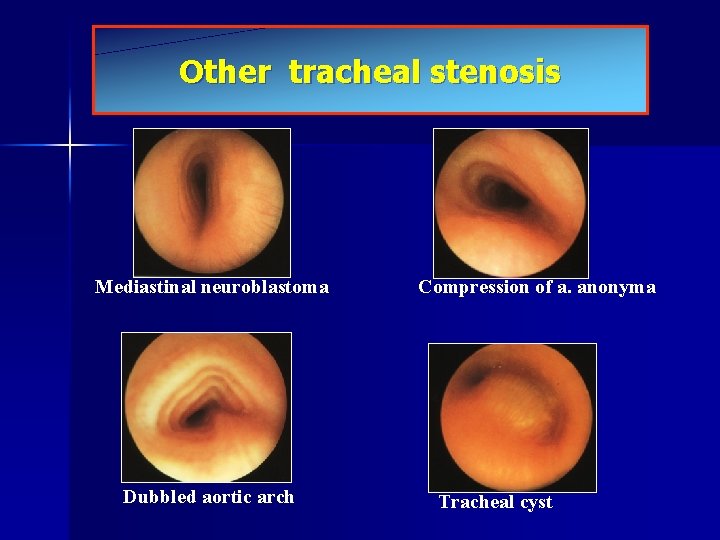 Other tracheal stenosis

Mediastinal neuroblastoma

Compression of a. anonyma

Dubbled aortic arch

Tracheal cyst